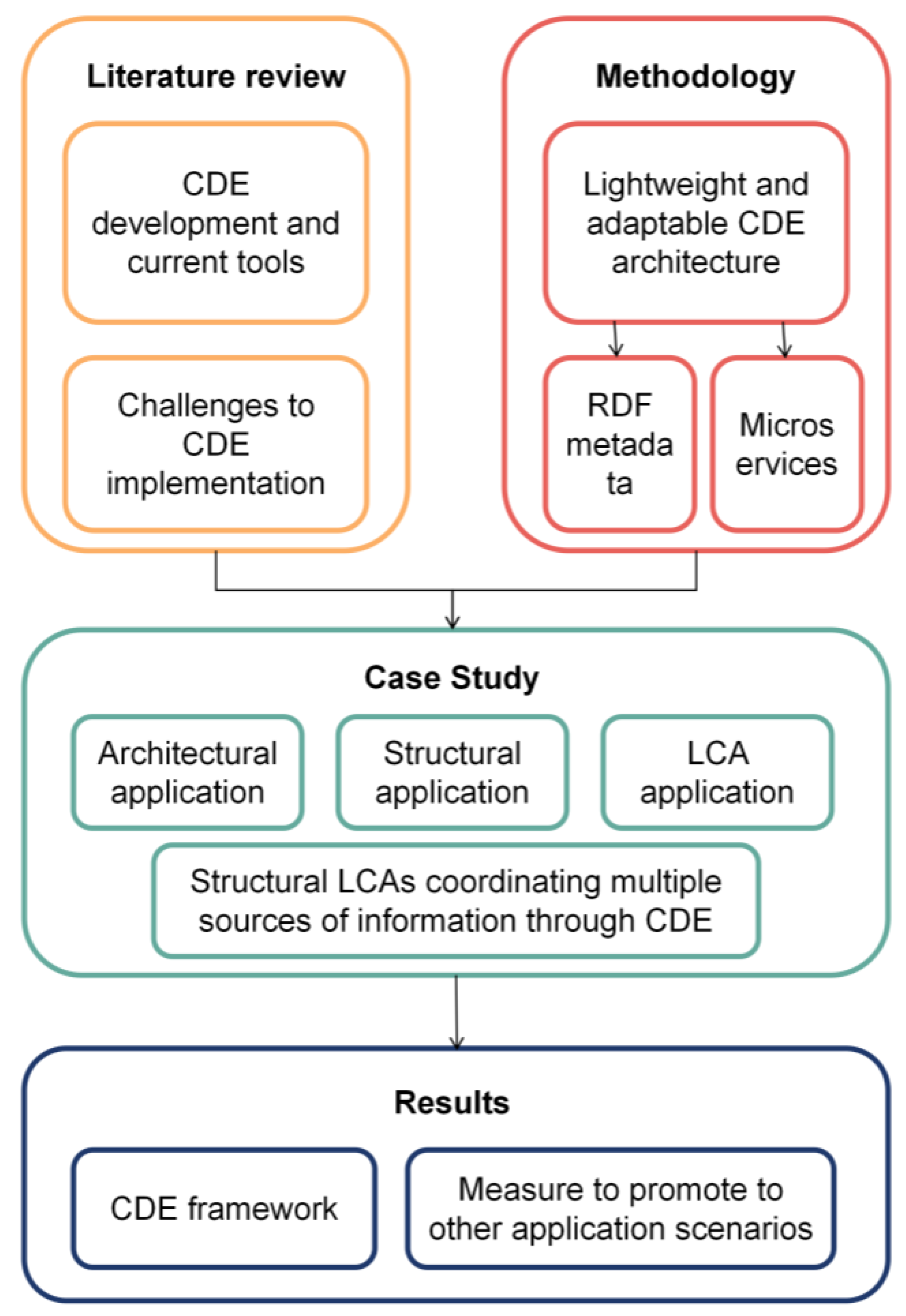 Literature review

CDE development and current tools

Challenges to CDE implementation

Methodology

Lightweight and adaptable CDE architecture

RDF metada ta

Micros ervices

Case Study

Architectural application

Structural application

LCA application

Structural LCAs coordinating multiple sources of information through CDE

Results

CDE framework

Measure to promote to other application scenarios